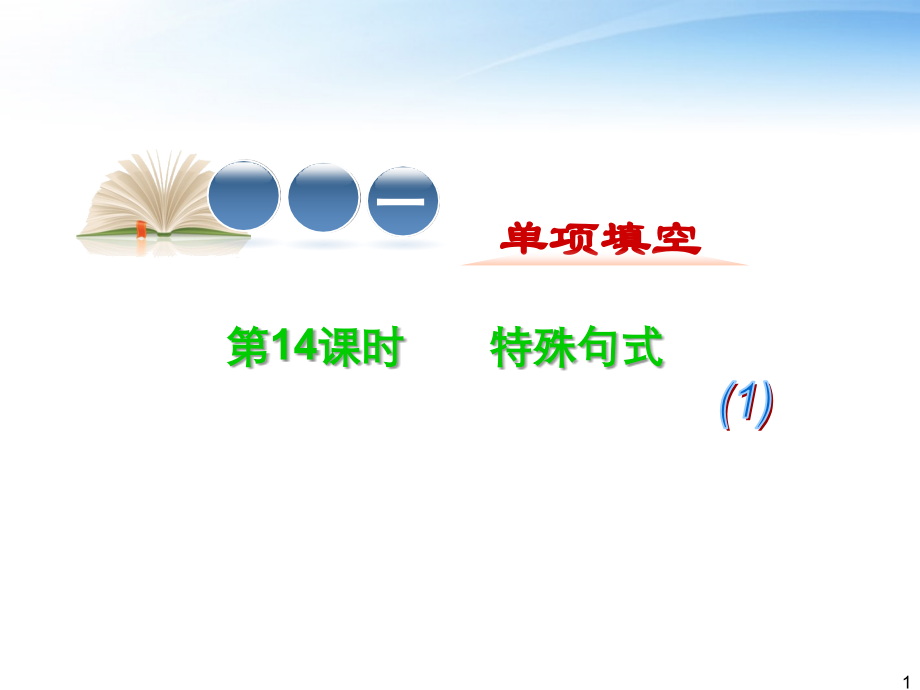 一

单项填空

第14课时　特殊句式

(1)

1